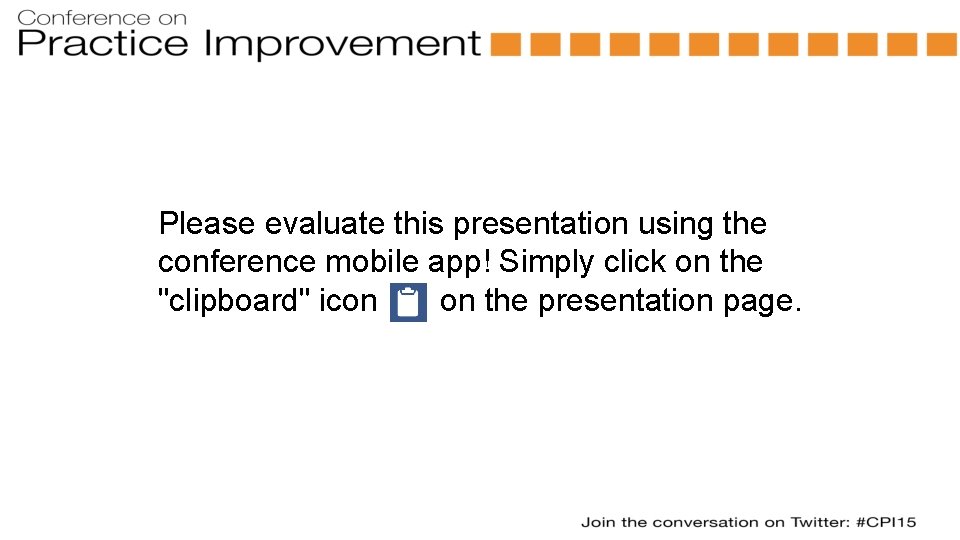 Conference on
Practice Improvement

Please evaluate this presentation using the conference mobile app! Simply click on the "clipboard" icon on the presentation page.

Join the conversation on Twitter: #CPI15